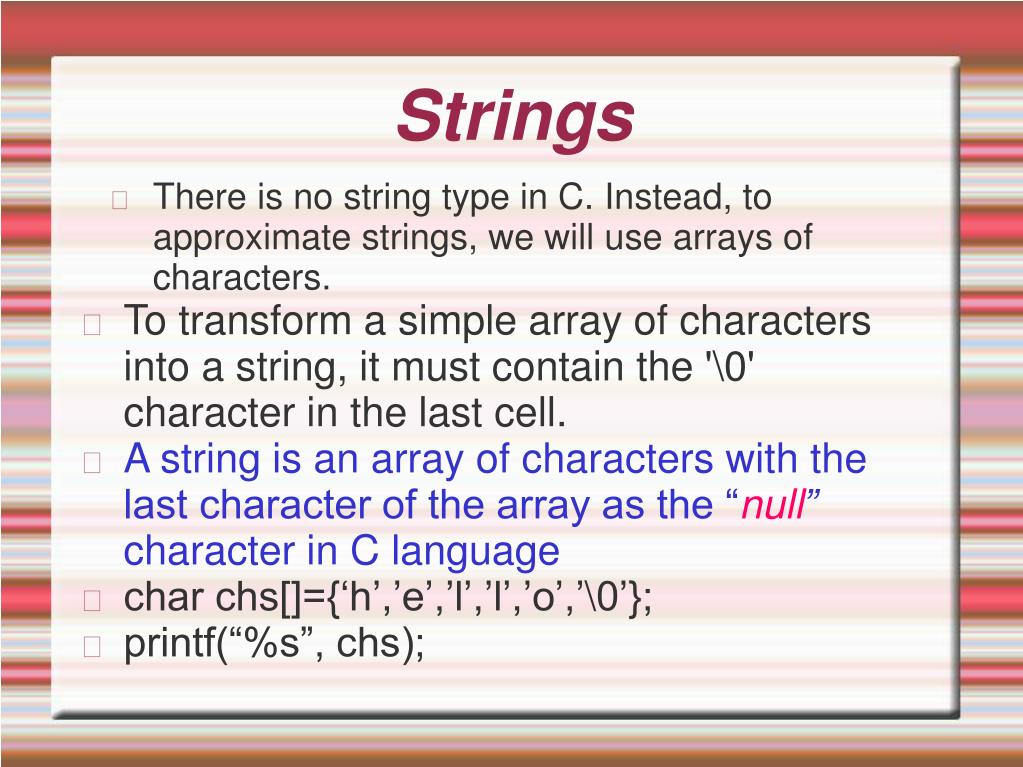 Strings

There is no string type in C. Instead, to approximate strings, we will use arrays of characters.

To transform a simple array of characters into a string, it must contain the '\0' character in the last cell.

A string is an array of characters with the last character of the array as the “null” character in C language

char chs[]={‘h’,’e’,’l’,’l’,’o’,’\0’};

printf(“%s”, chs);